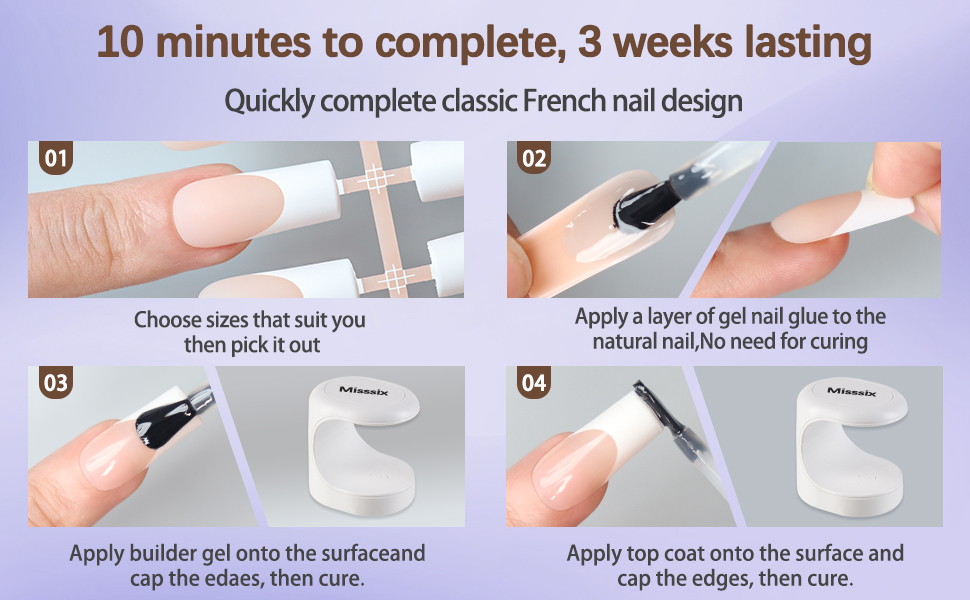 10 minutes to complete, 3 weeks lasting

Quickly complete classic French nail design

01

Choose sizes that suit you then pick it out

02

Apply a layer of gel nail glue to the natural nail,No need for curing

03

Missix

Apply builder gel onto the surfaceand cap the edaes, then cure.

04

Missix

Apply top coat onto the surface and cap the edges, then cure.